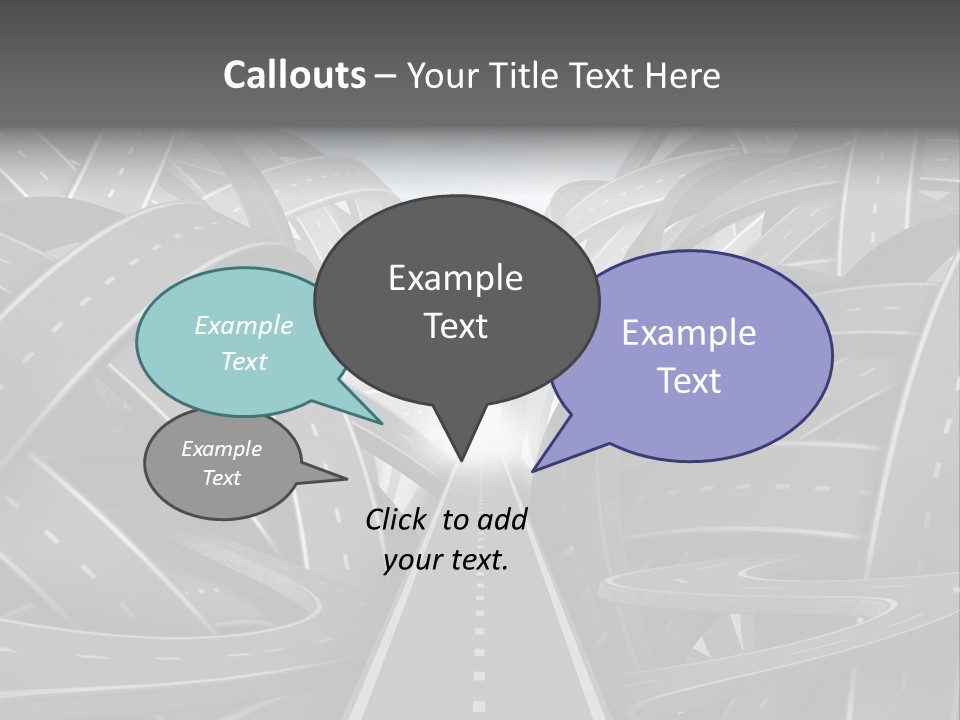 Callouts – Your Title Text Here

Example Text

Example Text

Example Text

Example Text

Click to add your text.